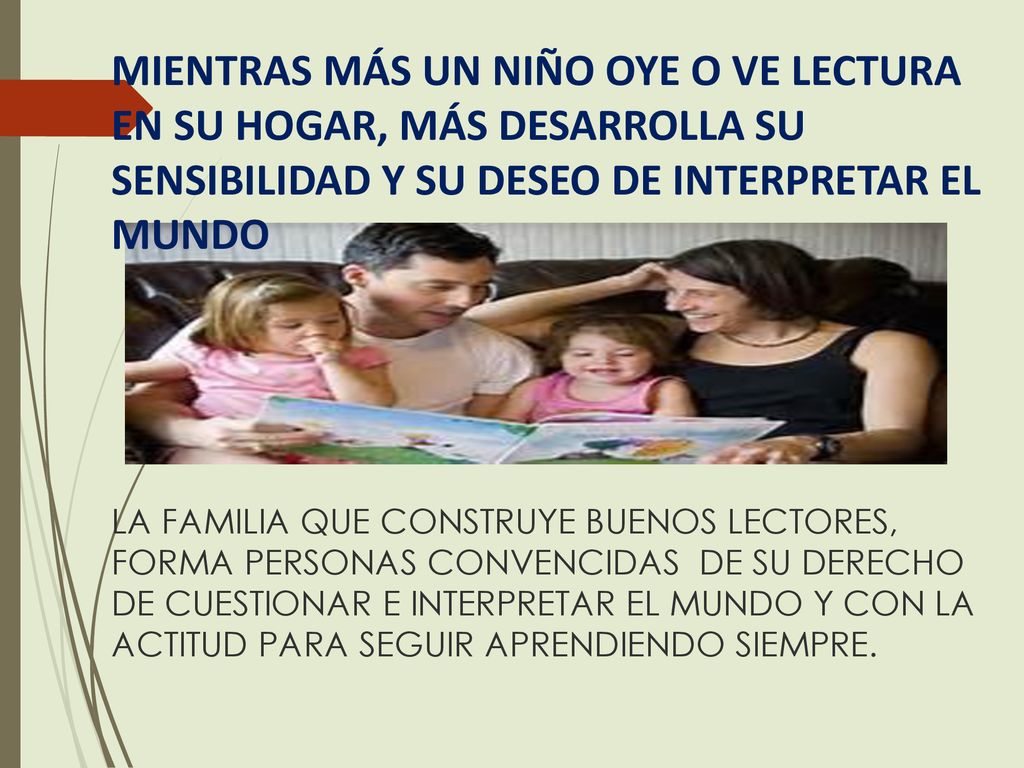 MIENTRAS MÁS UN NIÑO OYE O VE LECTURA EN SU HOGAR, MÁS DESARROLLA SU SENSIBILIDAD Y SU DESEO DE INTERPRETAR EL MUNDO

LA FAMILIA QUE CONSTRUYE BUENOS LECTORES, FORMA PERSONAS CONVENCIDAS DE SU DERECHO DE CUESTIONAR E INTERPRETAR EL MUNDO Y CON LA ACTITUD PARA SEGUIR APRENDIENDO SIEMPRE.